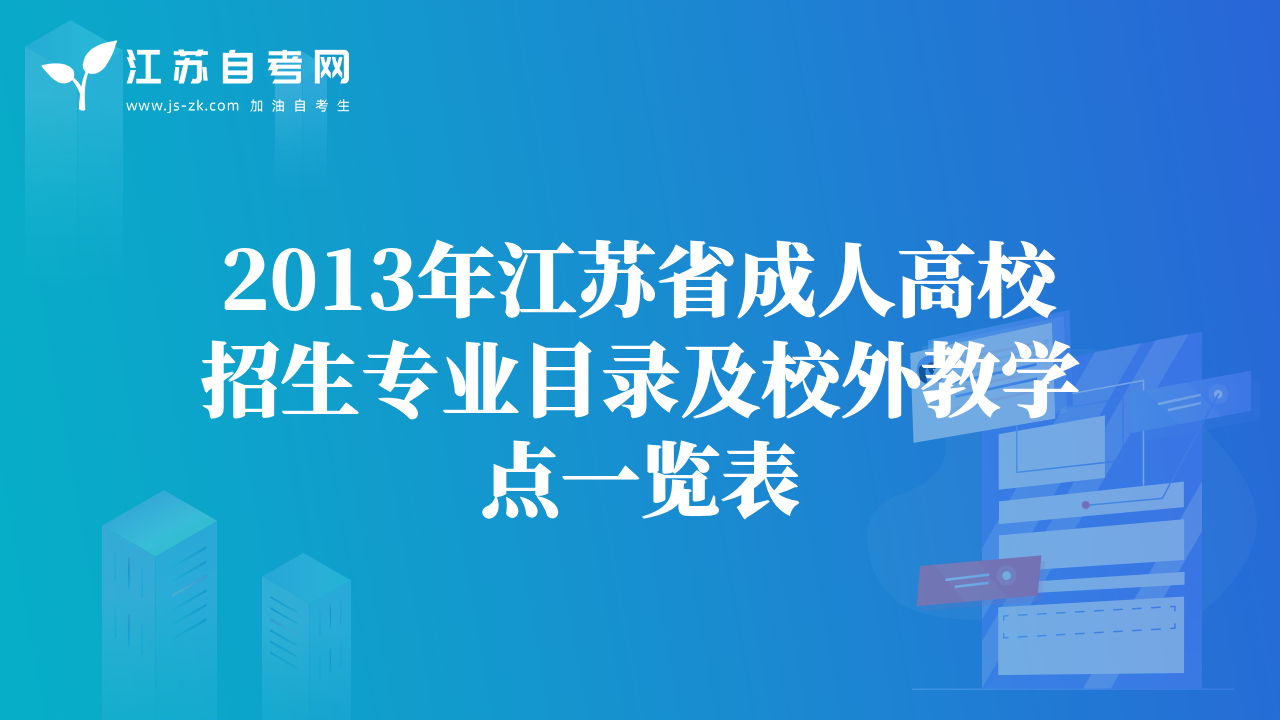 江苏自考网
www.js-zk.com 加油自考生

2013年江苏省成人高校招生专业目录及校外教学点一览表